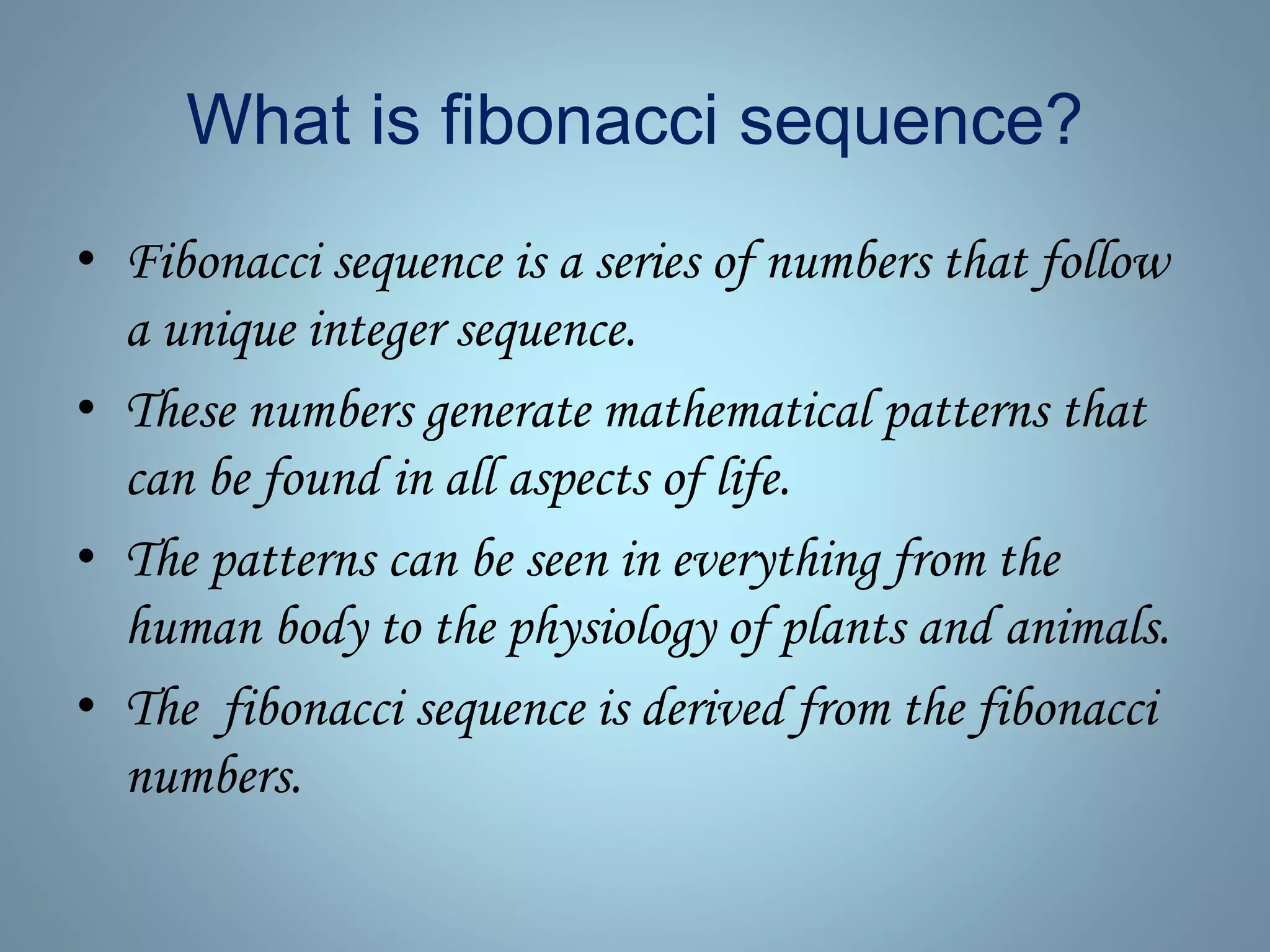 What is fibonacci sequence?

• Fibonacci sequence is a series of numbers that follow a unique integer sequence.

• These numbers generate mathematical patterns that can be found in all aspects of life.

• The patterns can be seen in everything from the human body to the physiology of plants and animals.

• The fibonacci sequence is derived from the fibonacci numbers.